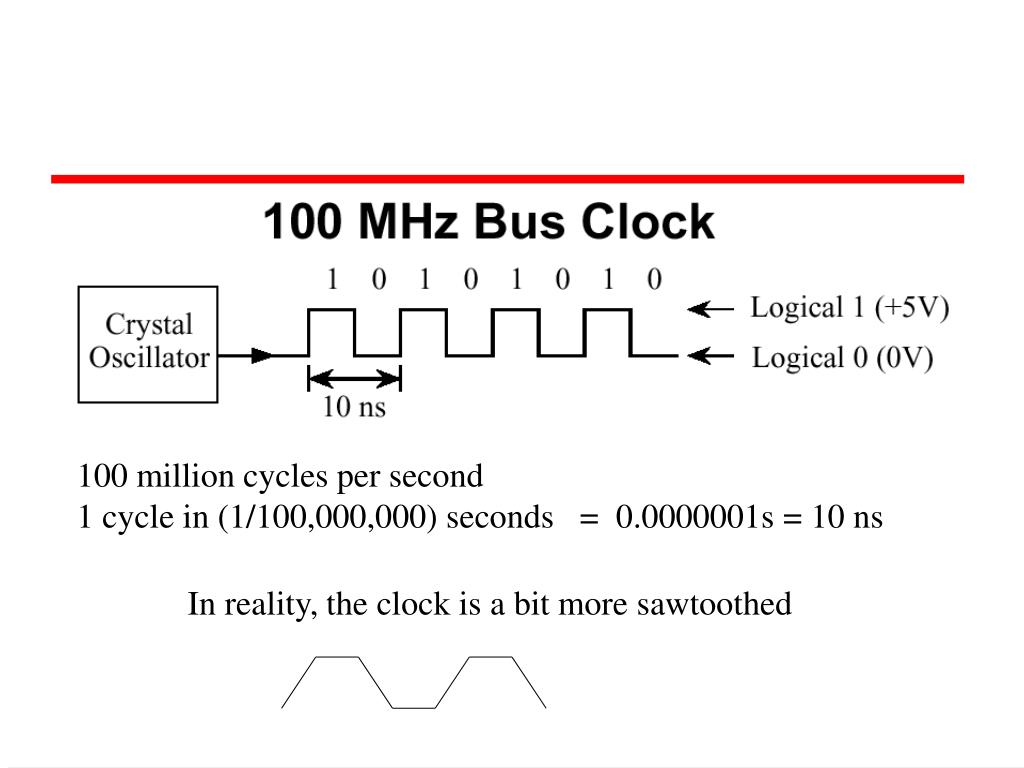 100 MHz Bus Clock

1 0 1 0 1 0 1 0

Crystal Oscillator

Logical 1 (+5V)

Logical 0 (0V)

10 ns

100 million cycles per second
1 cycle in (1/100,000,000) seconds = 0.0000001s = 10 ns

In reality, the clock is a bit more sawtoothed